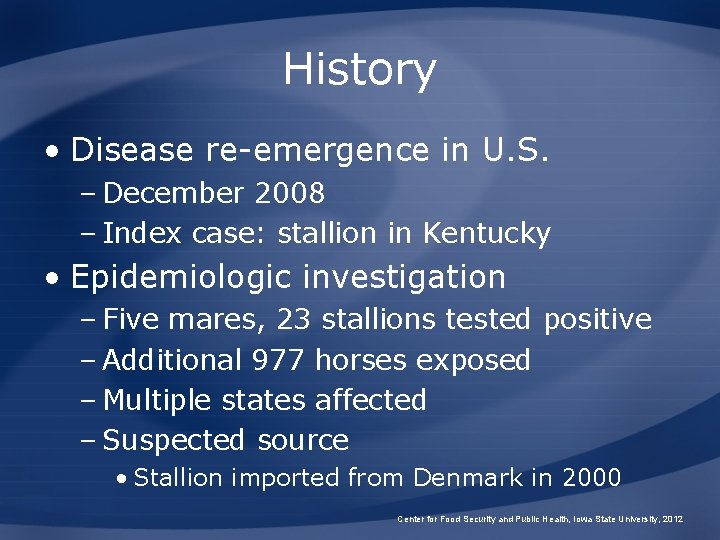 History

• Disease re-emergence in U.S.
– December 2008
– Index case: stallion in Kentucky

• Epidemiologic investigation
– Five mares, 23 stallions tested positive
– Additional 977 horses exposed
– Multiple states affected
– Suspected source
• Stallion imported from Denmark in 2000

Center for Food Security and Public Health, Iowa State University, 2012